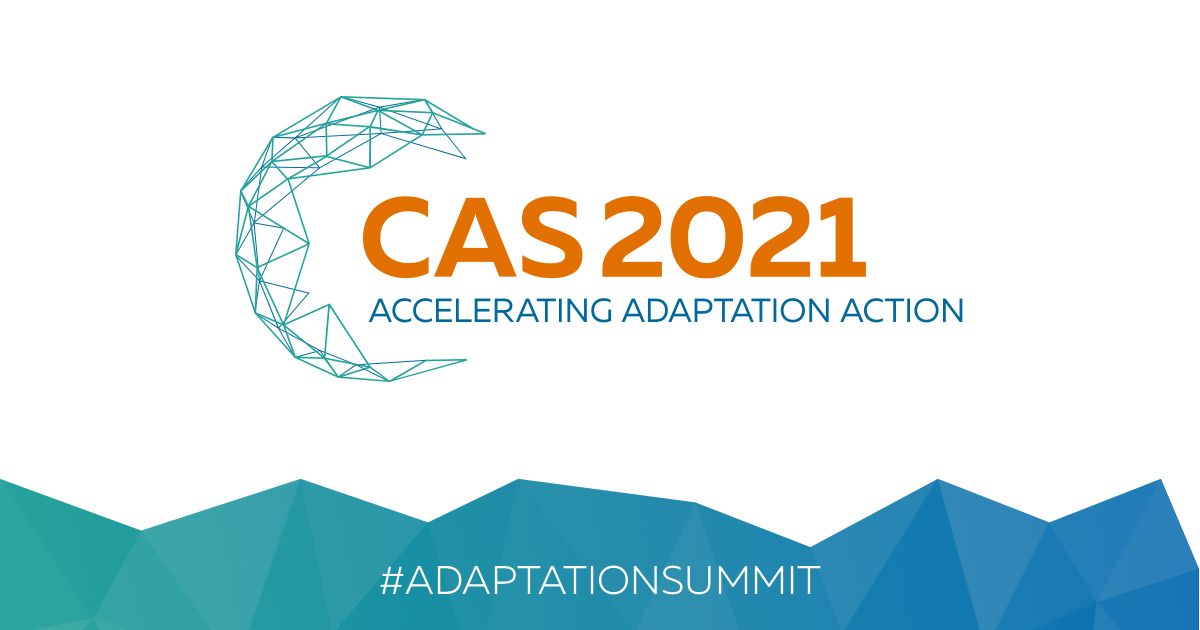 CAS 2021
ACCELERATING ADAPTATION ACTION

#ADAPTATIONSUMMIT